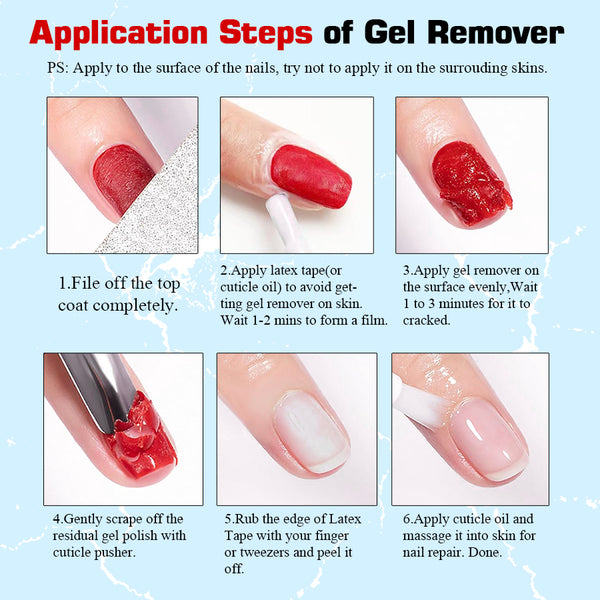 Application Steps of Gel Remover

PS: Apply to the surface of the nails, try not to apply it on the surrouding skins.

1.File off the top coat completely.

2.Apply latex tape(or cuticle oil) to avoid getting gel remover on skin. Wait 1-2 mins to form a film.

3.Apply gel remover on the surface evenly,Wait 1 to 3 minutes for it to cracked.

4.Gently scrape off the residual gel polish with cuticle pusher.

5.Rub the edge of Latex Tape with your finger or tweezers and peel it off.

6.Apply cuticle oil and massage it into skin for nail repair. Done.